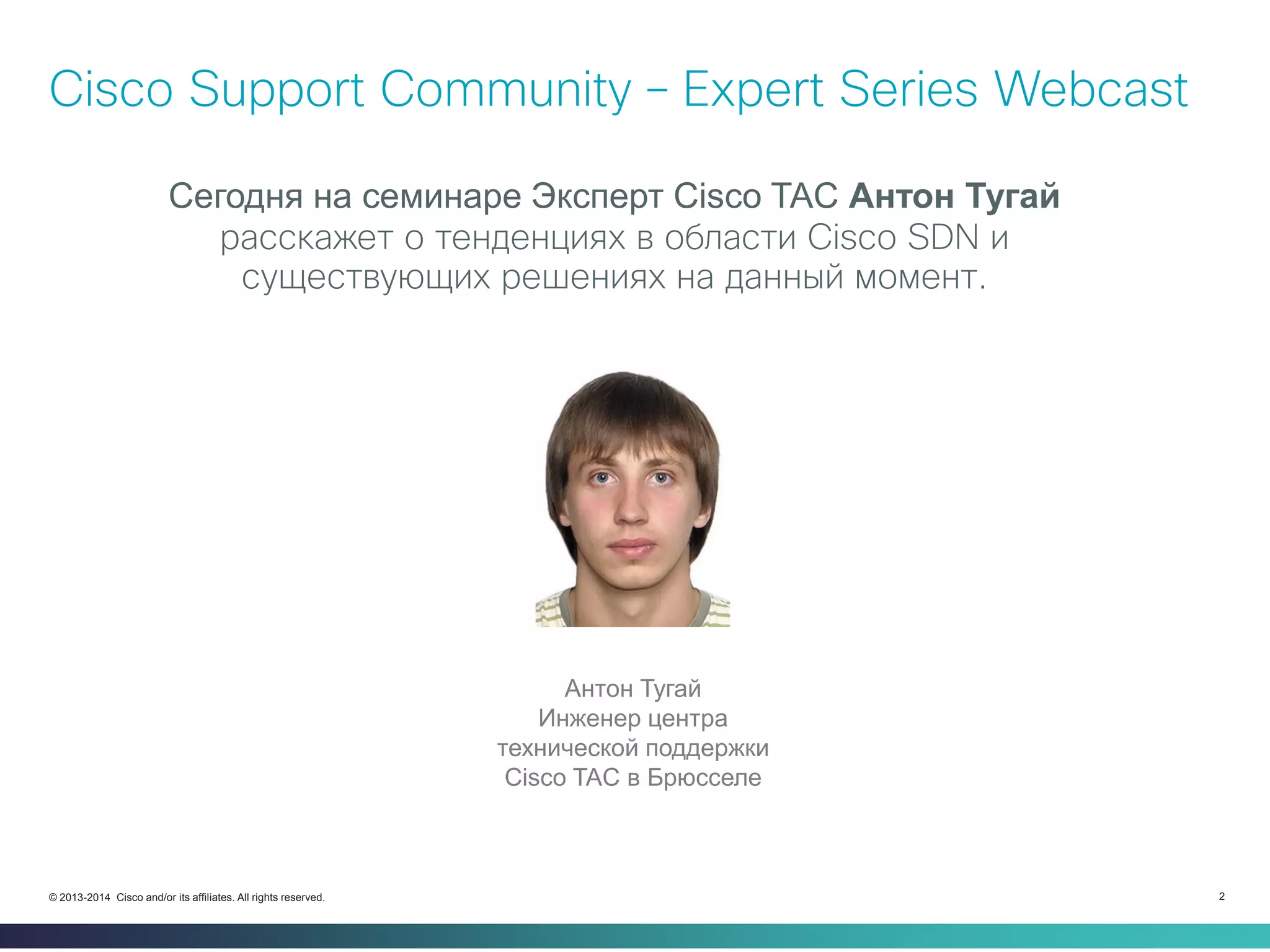 Cisco Support Community – Expert Series Webcast

Сегодня на семинаре Эксперт Cisco TAC Антон Тугай расскажет о тенденциях в области Cisco SDN и существующих решениях на данный момент.

Антон Тугай
Инженер центра технической поддержки Cisco TAC в Брюсселе

© 2013-2014 Cisco and/or its affiliates. All rights reserved.

2